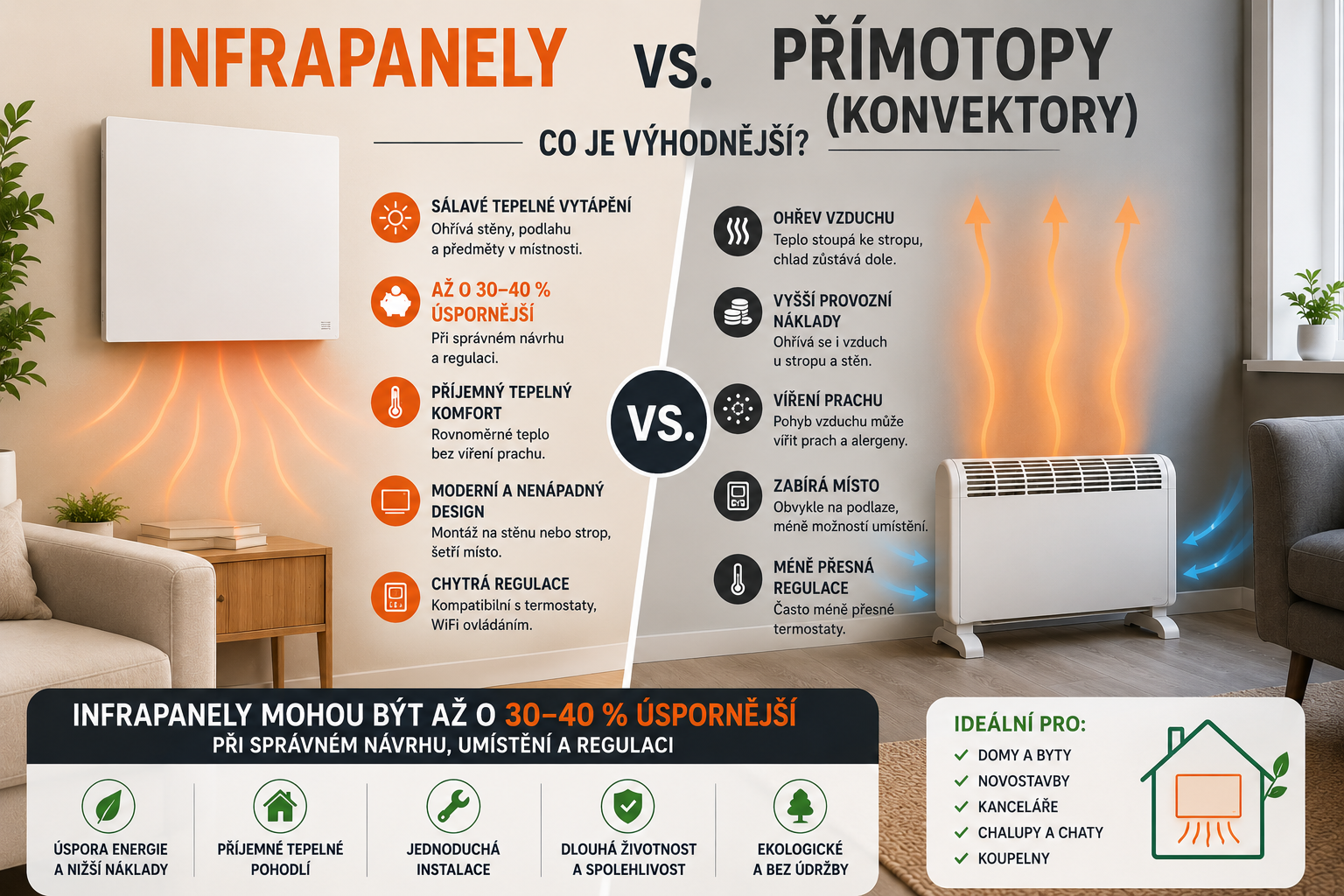 INFRAPANELY VS. PŘÍMOTOPY (KONVEKTORY)

CO JE VÝHODNĚJŠÍ?

SÁLAVÉ TEPELNÉ VYTÁPĚNÍ
Ohřívá stěny, podlahu a předměty v místnosti.

AŽ O 30–40 % ÚSPORNĚJŠÍ
Při správném návrhu a regulaci.

PŘÍJEMNÝ TEPELNÝ KOMFORT
Rovnoměrné teplo bez víření prachu.

MODERNÍ A NENÁPADNÝ DESIGN
Montáž na stěnu nebo strop, šetří místo.

CHYTRÁ REGULACE
Kompatibilní s termostaty, WiFi ovládáním.

VS.

OHŘEV VZDUCHU
Teplo stoupá ke stropu, chlad zůstává dole.

VYŠŠÍ PROVOZNÍ NÁKLADY
Ohřívá se i vzduch u stropu a stěn.

VÍŘENÍ PRACHU
Pohyb vzduchu může vířit prach a alergeny.

ZABÍRÁ MÍSTO
Obvykle na podlaze, méně možností umístění.

MÉNĚ PŘESNÁ REGULACE
Často méně přesné termostaty.

INFRAPANELY MOHOU BÝT AŽ O 30–40 % ÚSPORNĚJŠÍ
PŘI SPRÁVNÉM NÁVRHU, UMÍSTĚNÍ A REGULACI

ÚSPORA ENERGIE A NIŽŠÍ NÁKLADY
PŘÍJEMNÉ TEPELNÉ POHODLÍ
JEDNODUCHÁ INSTALACE
DLOUHÁ ŽIVOTNOST A SPOLEHLIVOST
EKOLOGICKÉ A BEZ ÚDRŽBY

IDEÁLNÍ PRO:
DOMY A BYTY
NOVOSTAVBY
KANCELÁŘE
CHALUPY A CHATY
KOUPELNY